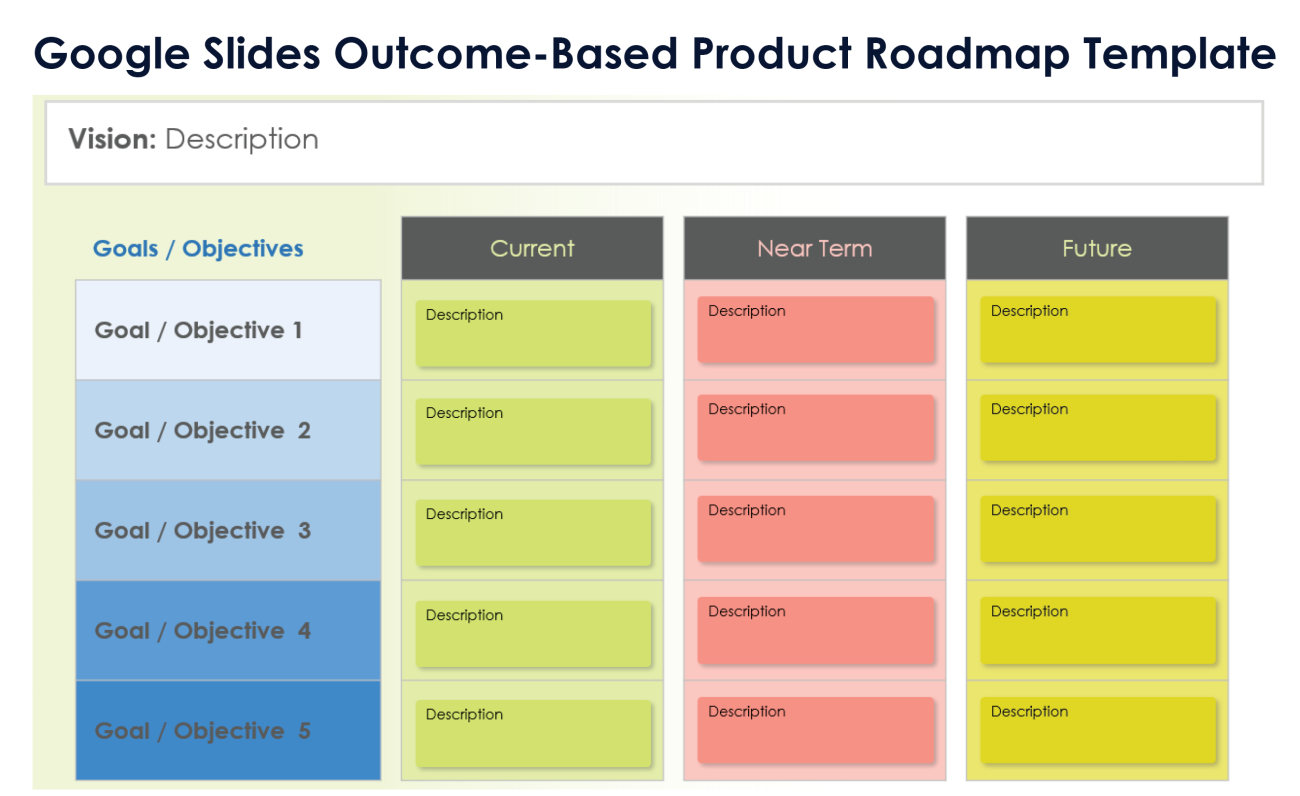 Google Slides Outcome-Based Product Roadmap Template

Vision: Description

| Goals / Objectives | Current | Near Term | Future |
|---|---|---|---|
| Goal / Objective 1 | Description | Description | Description |
| Goal / Objective 2 | Description | Description | Description |
| Goal / Objective 3 | Description | Description | Description |
| Goal / Objective 4 | Description | Description | Description |
| Goal / Objective 5 | Description | Description | Description |